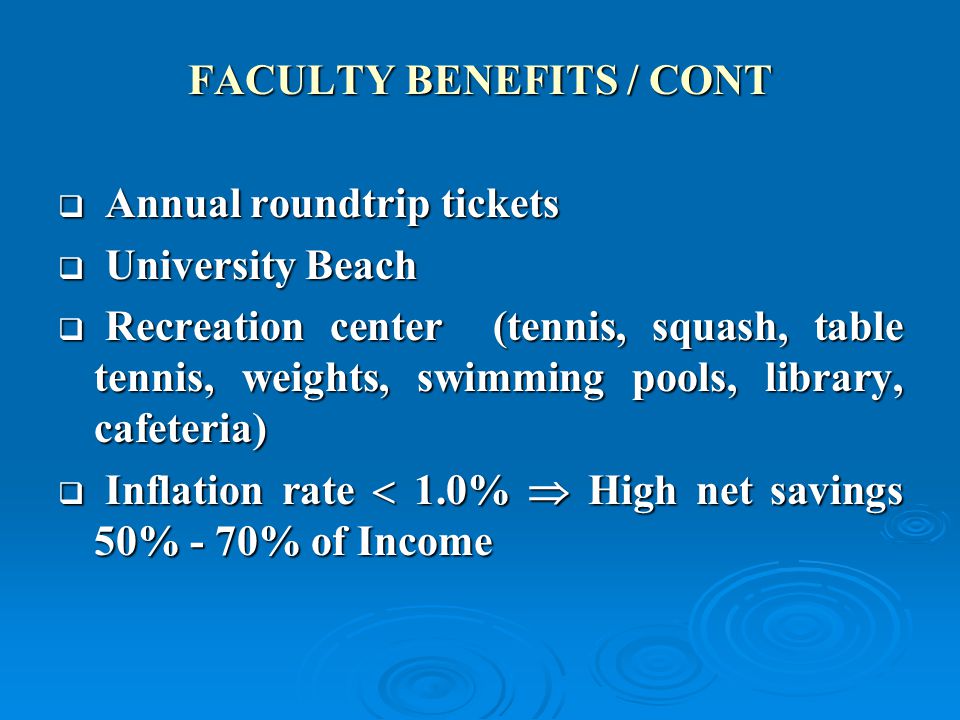 FACULTY BENEFITS / CONT

❑ Annual roundtrip tickets

❑ University Beach

❑ Recreation center (tennis, squash, table tennis, weights, swimming pools, library, cafeteria)

❑ Inflation rate $<$ 1.0% $\Rightarrow$ High net savings 50% - 70% of Income